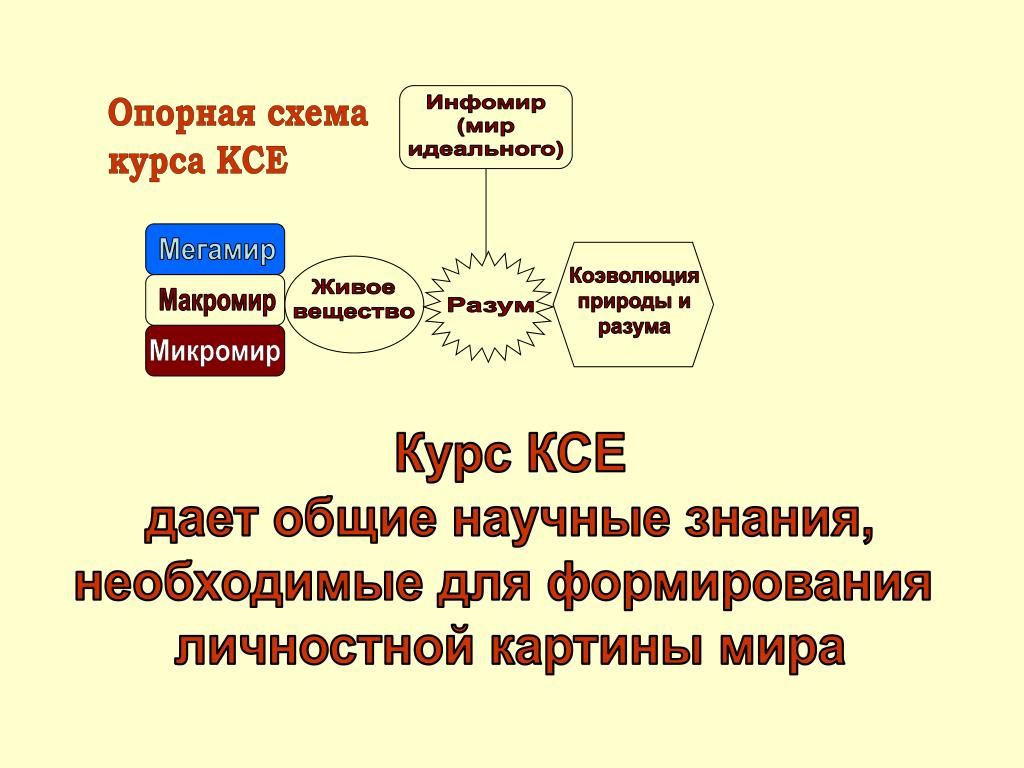 Опорная схема курса КСЕ

Инфомир (мир идеального)

Мегамир
Макромир
Микромир

Живое вещество

Разум

Коэволюция природы и разума

Курс КСЕ
дает общие научные знания, необходимые для формирования личностной картины мира